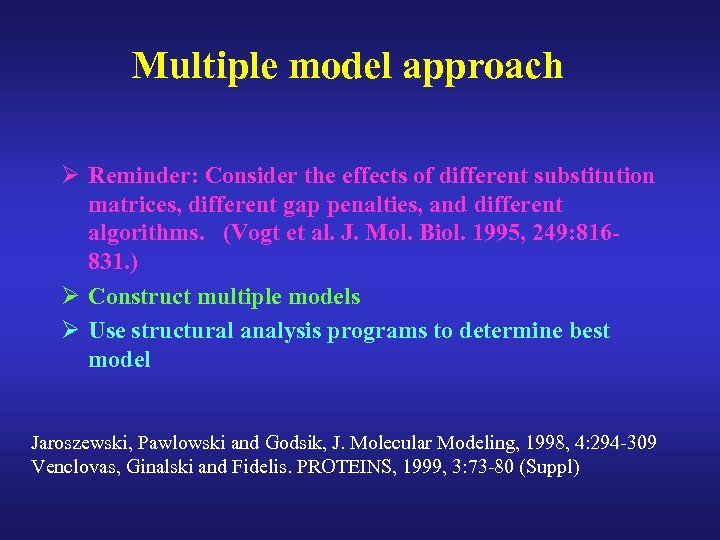 Multiple model approach

➢ Reminder: Consider the effects of different substitution matrices, different gap penalties, and different algorithms. (Vogt et al. J. Mol. Biol. 1995, 249:816-831.)

➢ Construct multiple models

➢ Use structural analysis programs to determine best model

Jaroszewski, Pawlowski and Godsik, J. Molecular Modeling, 1998, 4:294-309
Venclovas, Ginalski and Fidelis. PROTEINS, 1999, 3:73-80 (Suppl)